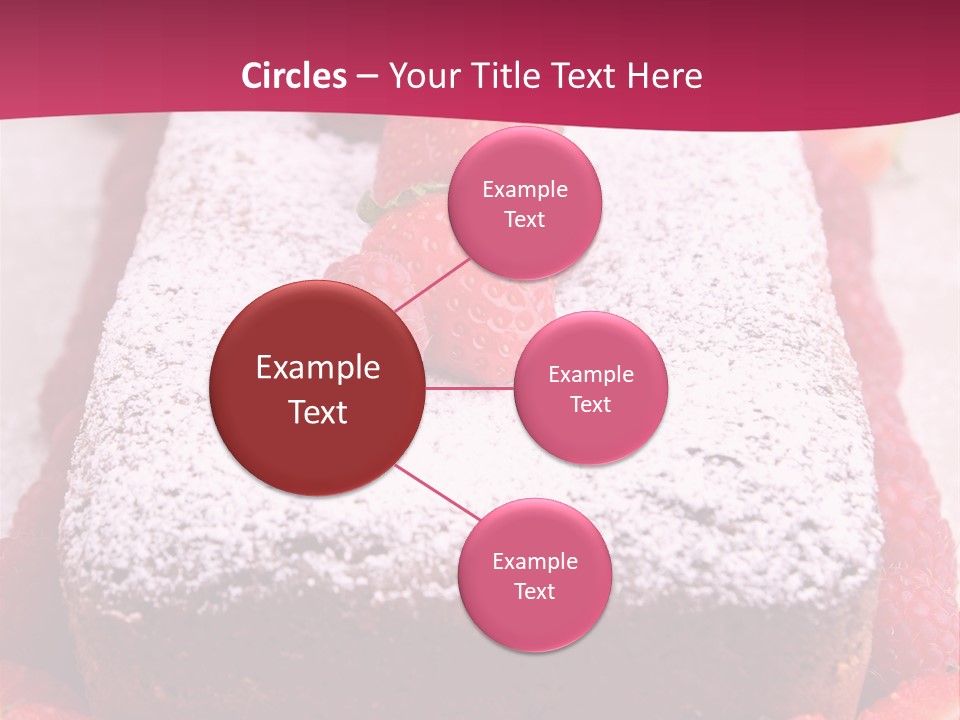 Circles – Your Title Text Here

Example Text

Example Text

Example Text

Example Text